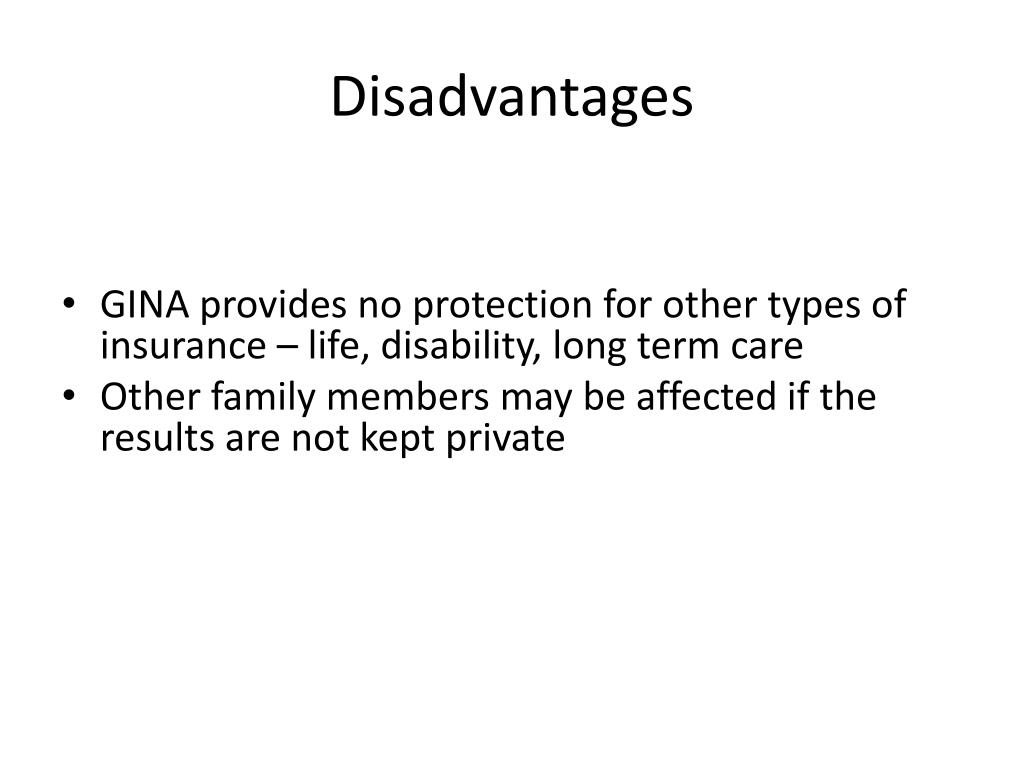 Disadvantages

• GINA provides no protection for other types of insurance – life, disability, long term care
• Other family members may be affected if the results are not kept private